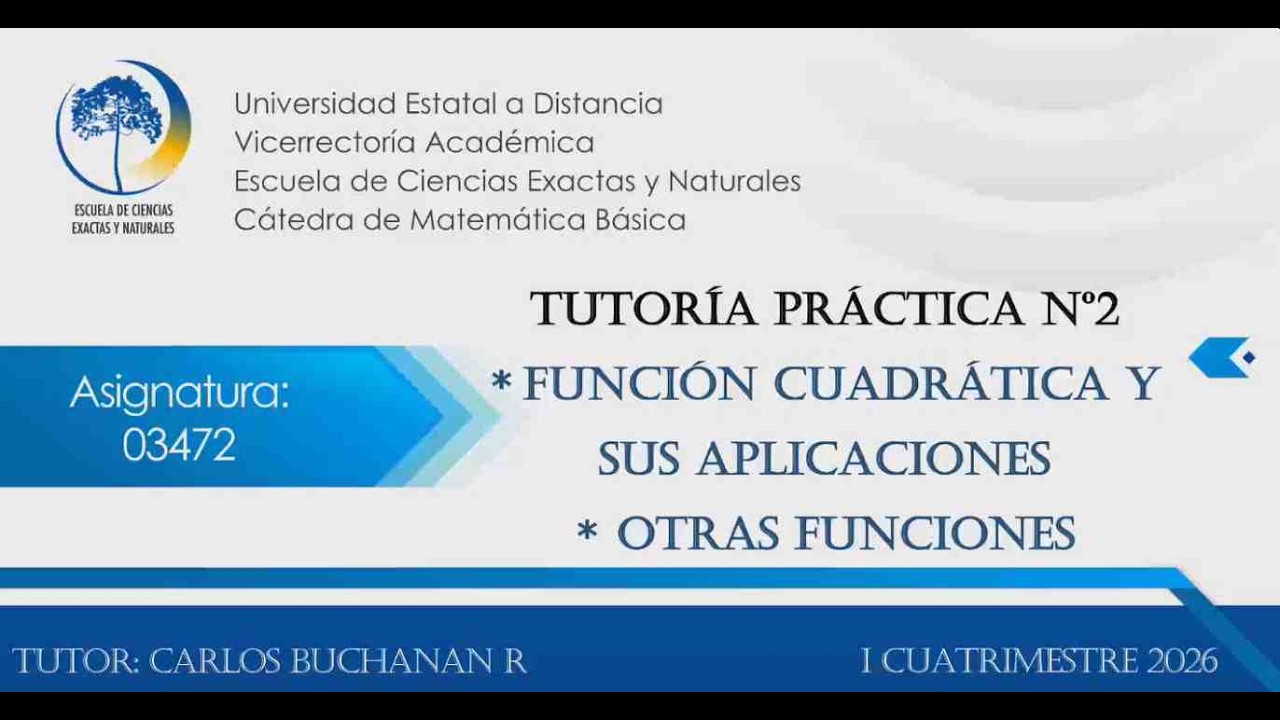 ESCUELA DE CIENCIAS EXACTAS Y NATURALES

Universidad Estatal a Distancia
Vicerrectoría Académica
Escuela de Ciencias Exactas y Naturales
Cátedra de Matemática Básica

TUTORÍA PRÁCTICA Nº2

Asignatura:
03472

* FUNCIÓN CUADRÁTICA Y SUS APLICACIONES
* OTRAS FUNCIONES

TUTOR: CARLOS BUCHANAN R

I CUATRIMESTRE 2026